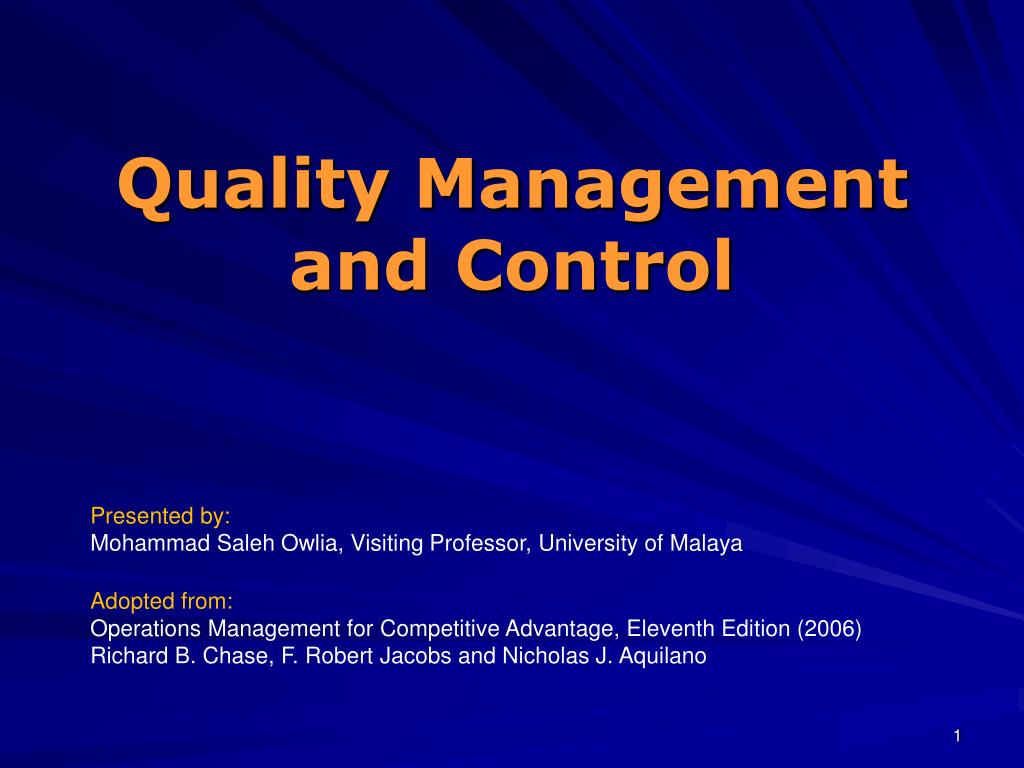 Quality Management and Control

Presented by:
Mohammad Saleh Owlia, Visiting Professor, University of Malaya

Adopted from:
Operations Management for Competitive Advantage, Eleventh Edition (2006)
Richard B. Chase, F. Robert Jacobs and Nicholas J. Aquilano

1